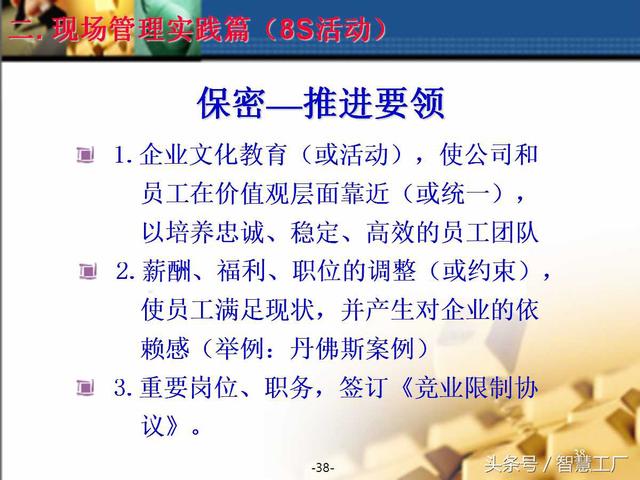 二. 现场管理实践篇（8S活动）

保密—推进要领

1. 企业文化教育（或活动），使公司和员工在价值观层面靠近（或统一），以培养忠诚、稳定、高效的员工团队

2. 薪酬、福利、职位的调整（或约束），使员工满足现状，并产生对企业的依赖感（举例：丹佛斯案例）

3. 重要岗位、职务，签订《竞业限制协议》。

-38-

38

头条号 / 智慧工厂